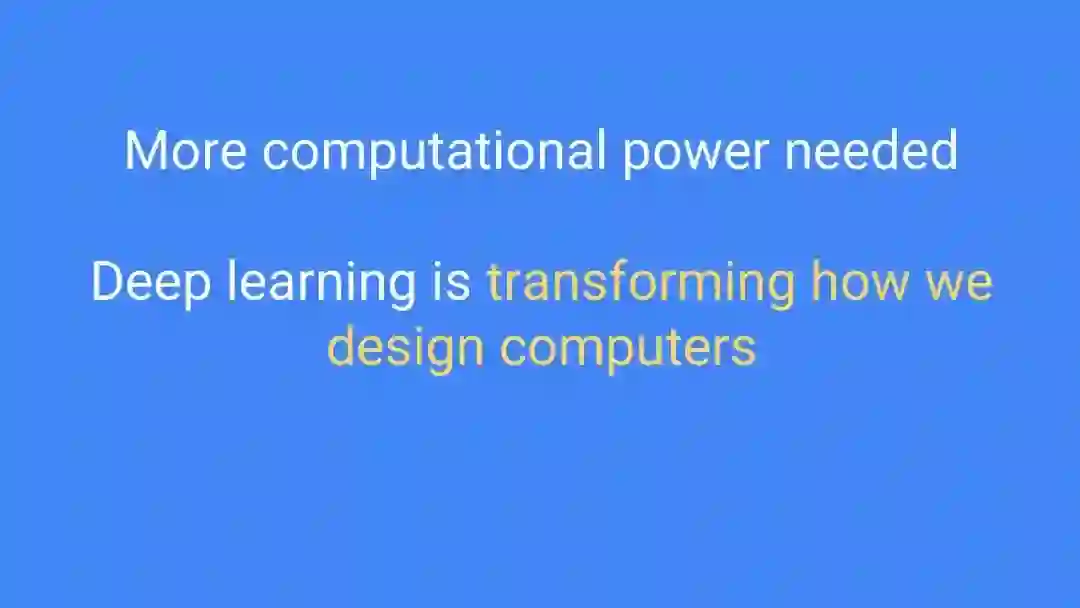 More computational power needed

Deep learning is transforming how we design computers